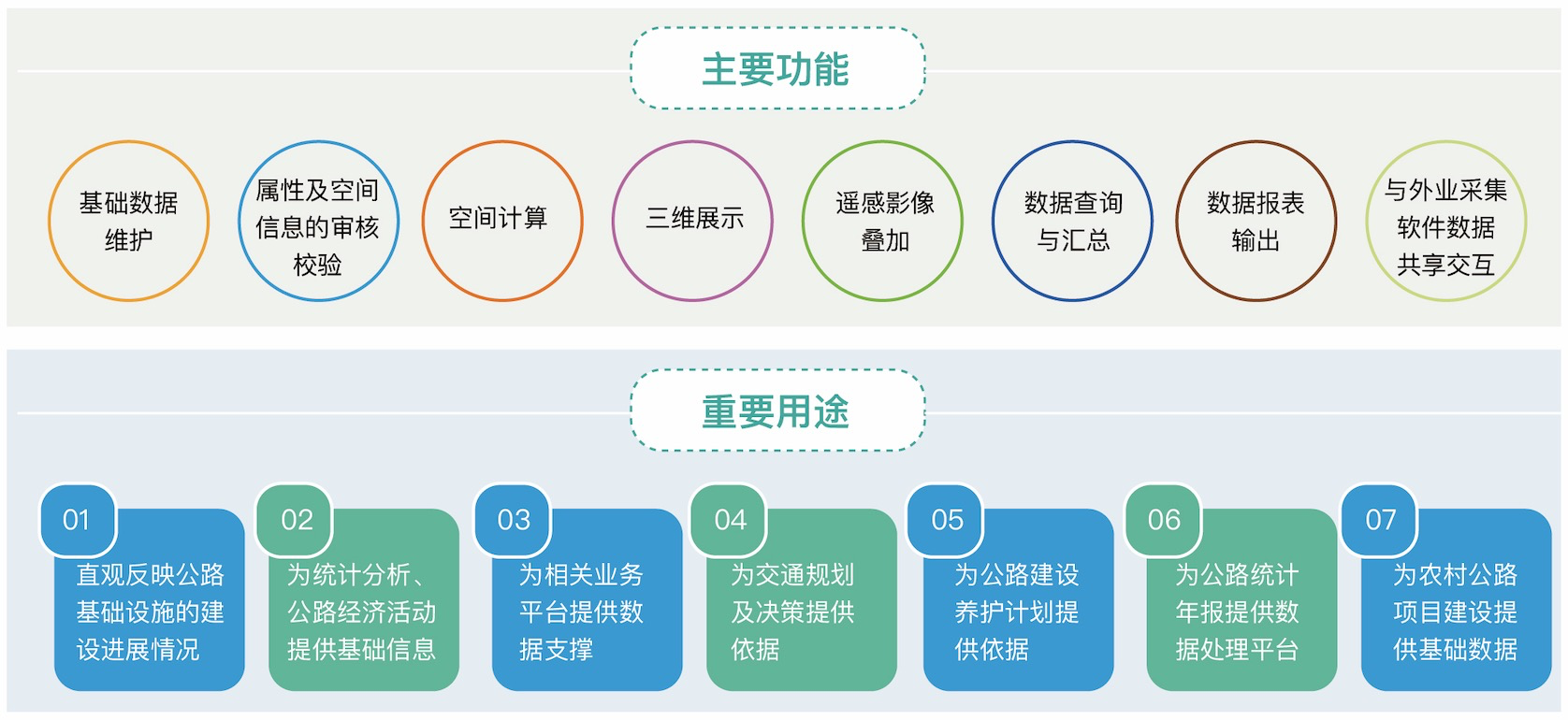 主要功能

基础数据维护

属性及空间信息的审核校验

空间计算

三维展示

遥感影像叠加

数据查询与汇总

数据报表输出

与外业采集软件数据共享交互

重要用途

01
直观反映公路基础设施的建设进展情况

02
为统计分析、公路经济活动提供基础信息

03
为相关业务平台提供数据支撑

04
为交通规划及决策提供依据

05
为公路建设养护计划提供依据

06
为公路统计年报提供数据处理平台

07
为农村公路项目建设提供基础数据